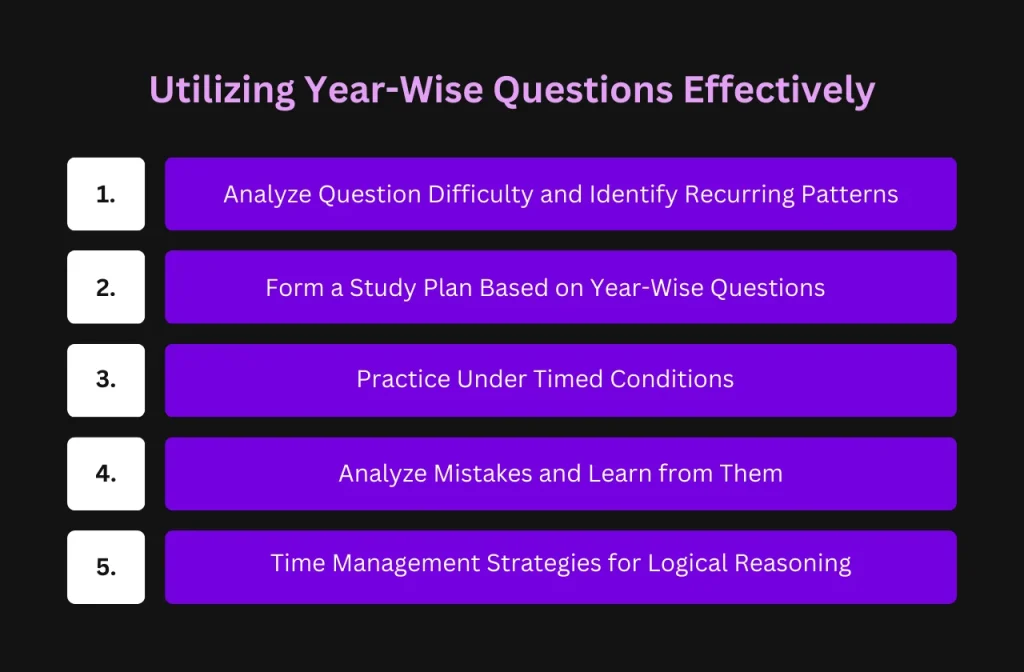 Utilizing Year-Wise Questions Effectively

1. Analyze Question Difficulty and Identify Recurring Patterns

2. Form a Study Plan Based on Year-Wise Questions

3. Practice Under Timed Conditions

4. Analyze Mistakes and Learn from Them

5. Time Management Strategies for Logical Reasoning